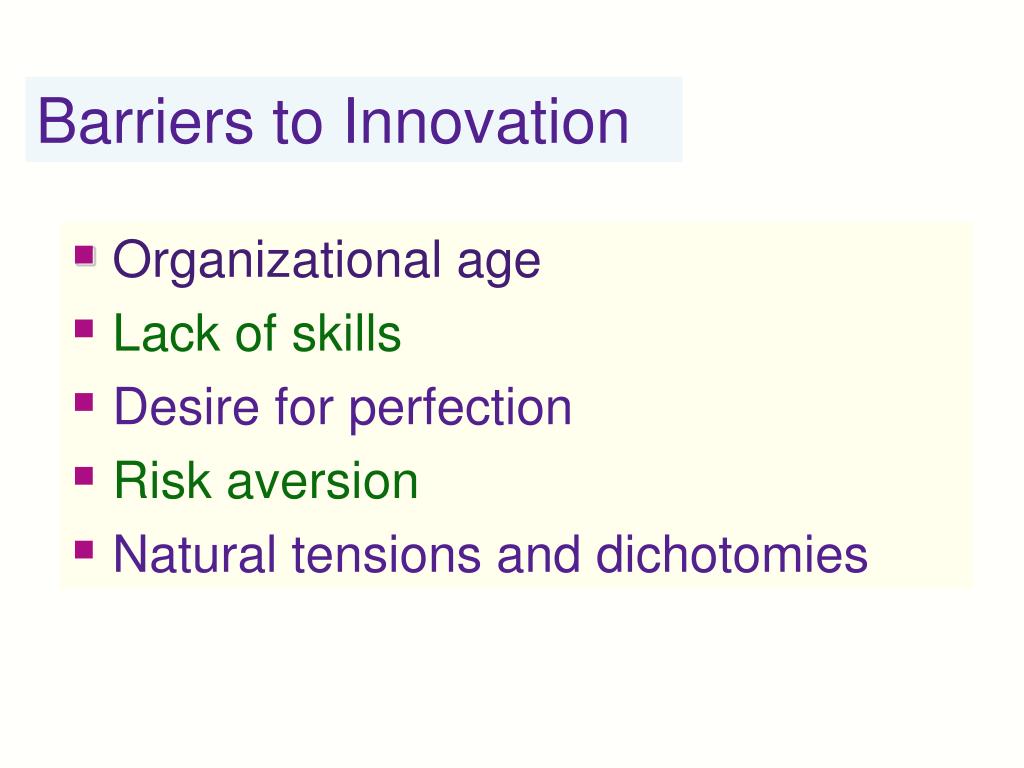 Barriers to Innovation

- Organizational age
- Lack of skills
- Desire for perfection
- Risk aversion
- Natural tensions and dichotomies